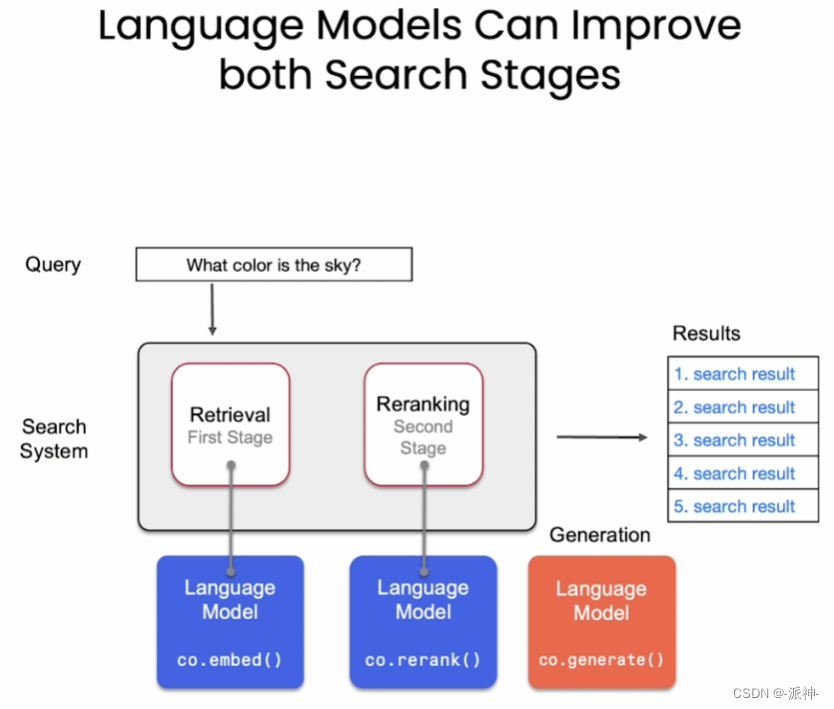 Language Models Can Improve both Search Stages

Query

What color is the sky?

Search System

Retrieval
First Stage

Reranking
Second Stage

Results

1. search result
2. search result
3. search result
4. search result
5. search result

Generation

Language Model
co.embed()

Language Model
co.rerank()

Language Model
co.generate()

CSDN @-派神-